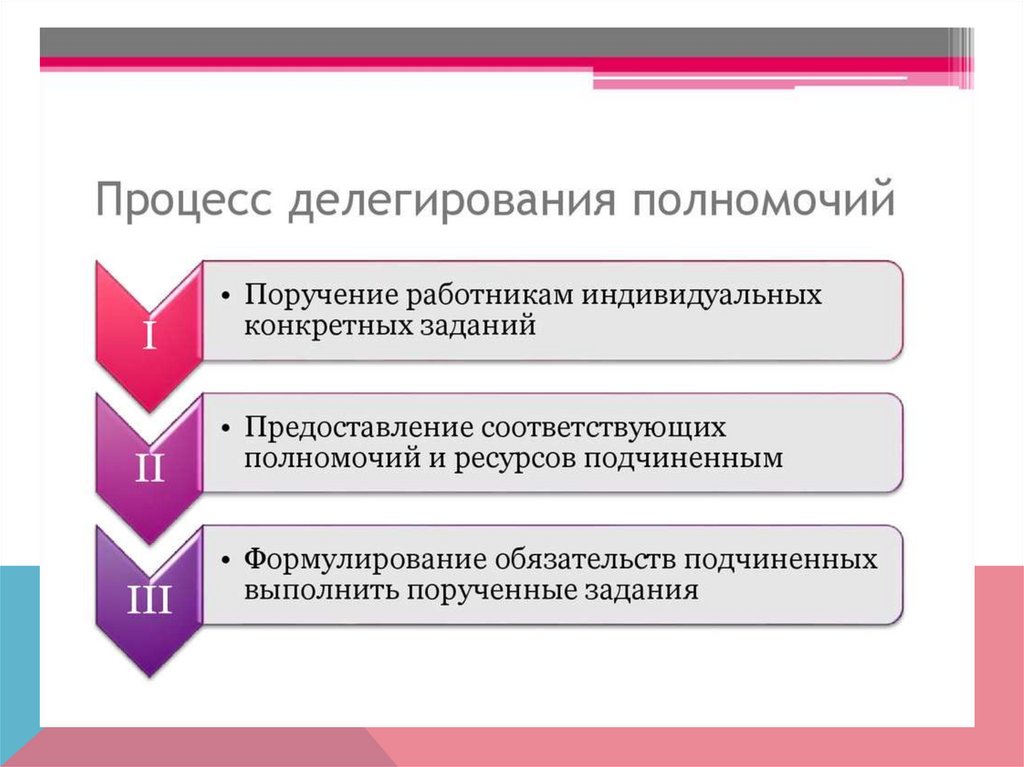 Процесс делегирования полномочий

I

• Поручение работникам индивидуальных конкретных заданий

II

• Предоставление соответствующих полномочий и ресурсов подчиненным

III

• Формулирование обязательств подчиненных выполнить порученные задания